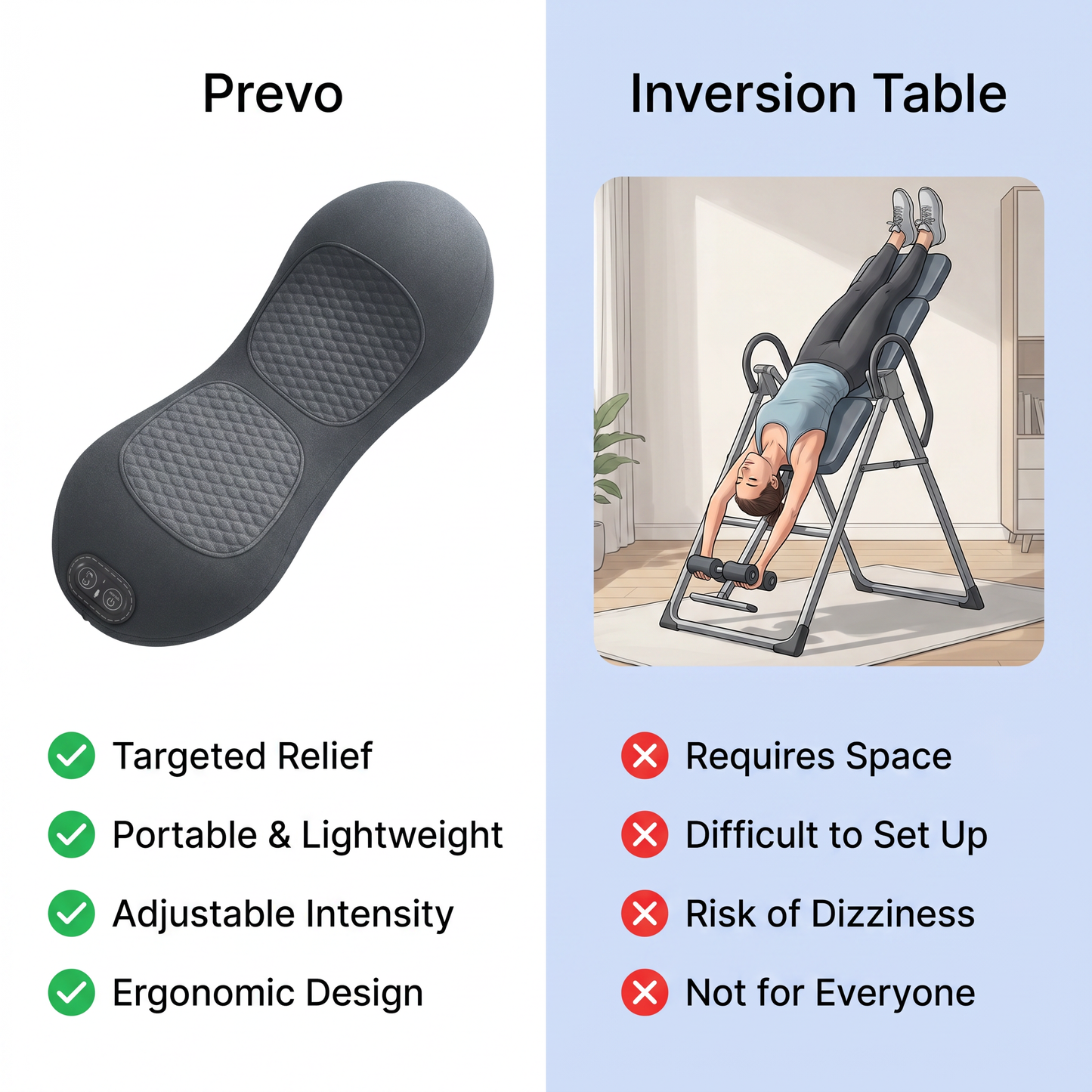 Prevo

Targeted Relief
Portable & Lightweight
Adjustable Intensity
Ergonomic Design

Inversion Table

Requires Space
Difficult to Set Up
Risk of Dizziness
Not for Everyone